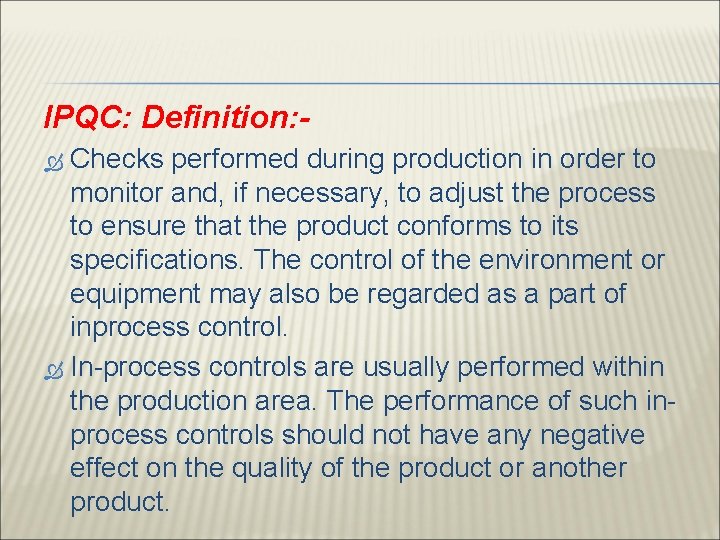 IPQC: Definition:-

Checks performed during production in order to monitor and, if necessary, to adjust the process to ensure that the product conforms to its specifications. The control of the environment or equipment may also be regarded as a part of inprocess control.

In-process controls are usually performed within the production area. The performance of such in-process controls should not have any negative effect on the quality of the product or another product.